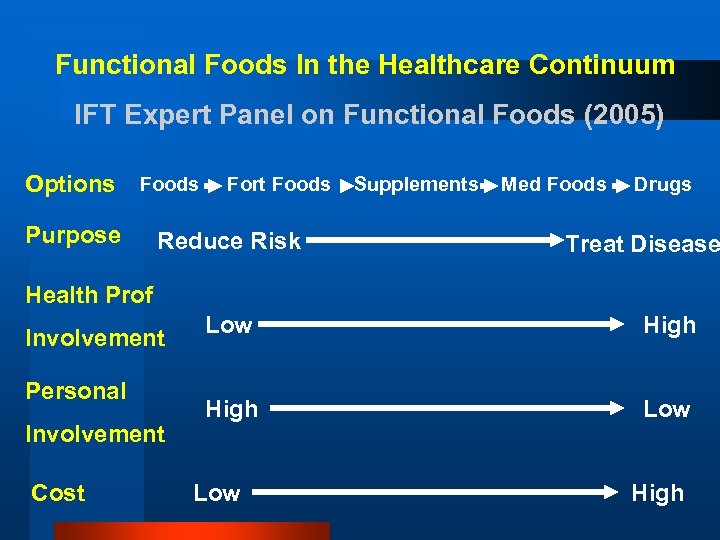 Functional Foods In the Healthcare Continuum

IFT Expert Panel on Functional Foods (2005)

Options Foods → Fort Foods → Supplements → Med Foods → Drugs

Purpose Reduce Risk → Treat Disease

Health Prof Involvement Low → High

Personal Involvement High → Low

Cost Low → High